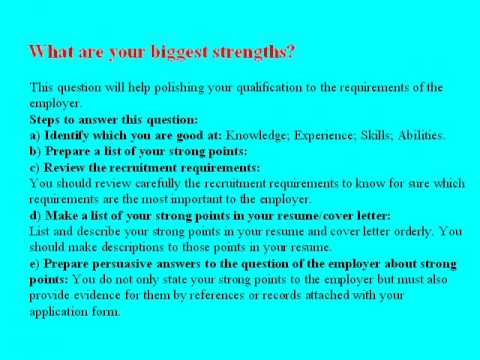 What are your biggest strengths?

This question will help polishing your qualification to the requirements of the employer.
Steps to answer this question:
a) Identify which you are good at: Knowledge; Experience; Skills; Abilities.
b) Prepare a list of your strong points:
c) Review the recruitment requirements:
You should review carefully the recruitment requirements to know for sure which requirements are the most important to the employer.
d) Make a list of your strong points in your resume/cover letter:
List and describe your strong points in your resume and cover letter orderly. You should make descriptions to those points in your resume.
e) Prepare persuasive answers to the question of the employer about strong points: You do not only state your strong points to the employer but must also provide evidence for them by references or records attached with your application form.